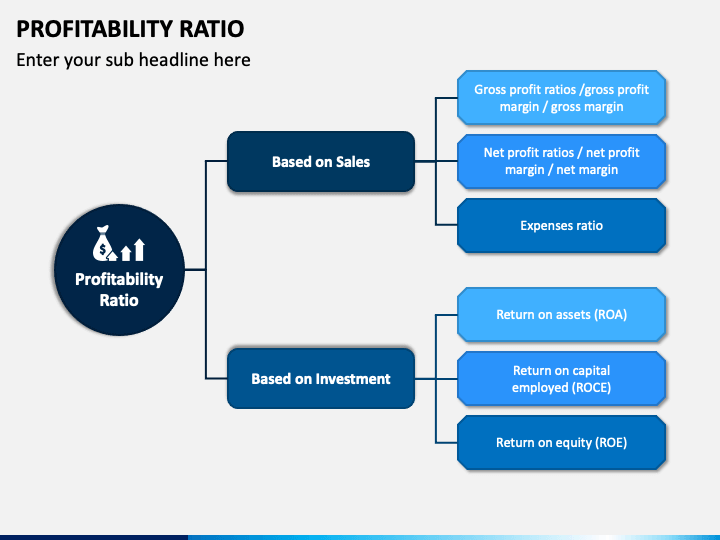 PROFITABILITY RATIO

Enter your sub headline here

Profitability Ratio

Based on Sales

Gross profit ratios /gross profit margin / gross margin

Net profit ratios / net profit margin / net margin

Expenses ratio

Based on Investment

Return on assets (ROA)

Return on capital employed (ROCE)

Return on equity (ROE)